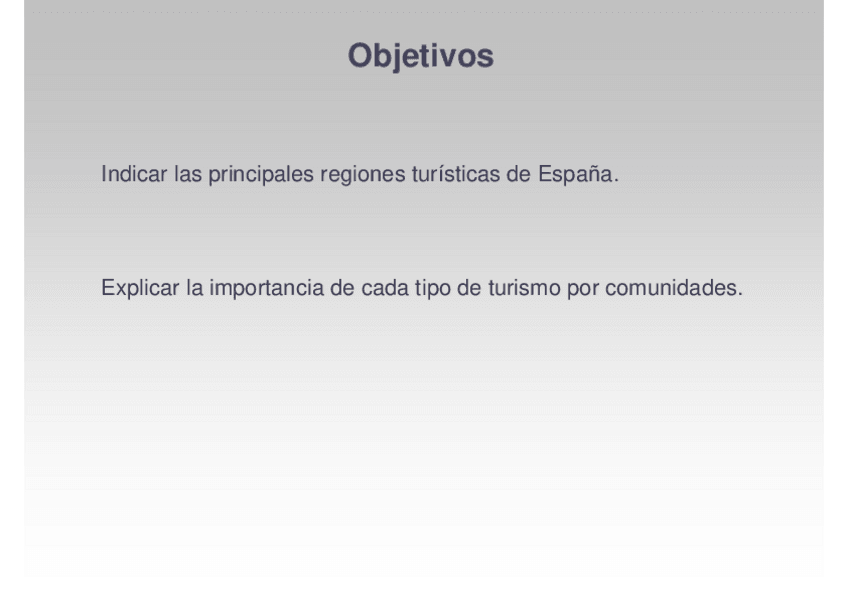 Objetivos

Indicar las principales regiones turísticas de España.

Explicar la importancia de cada tipo de turismo por comunidades.